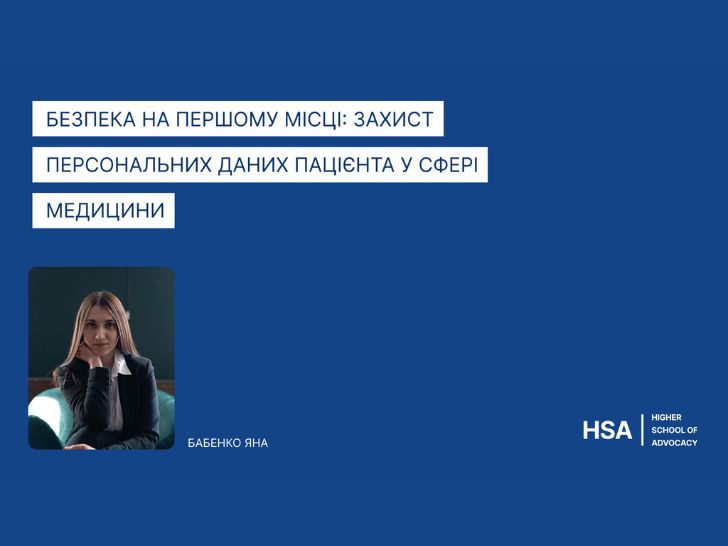 БЕЗПЕКА НА ПЕРШОМУ МІСЦІ: ЗАХИСТ ПЕРСОНАЛЬНИХ ДАНИХ ПАЦІЄНТА У СФЕРІ МЕДИЦИНИ

БАБЕНКО ЯНА

HSA HIGHER SCHOOL OF ADVOCACY